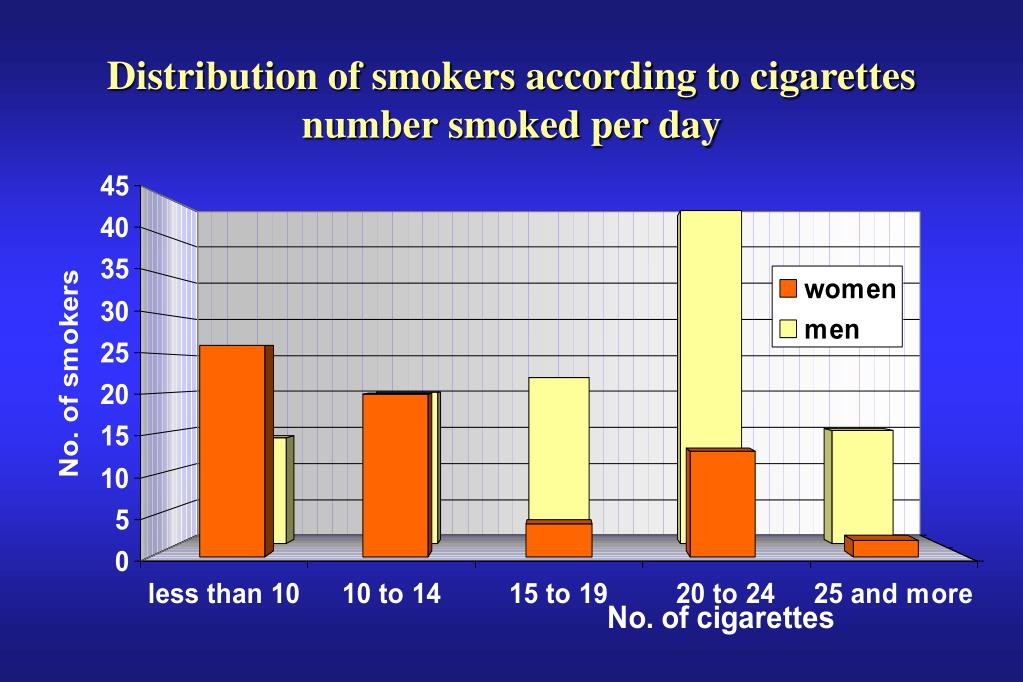 Distribution of smokers according to cigarettes number smoked per day

No. of smokers

45
40
35
30
25
20
15
10
5
0

women
men

less than 10
10 to 14
15 to 19
20 to 24
25 and more

No. of cigarettes